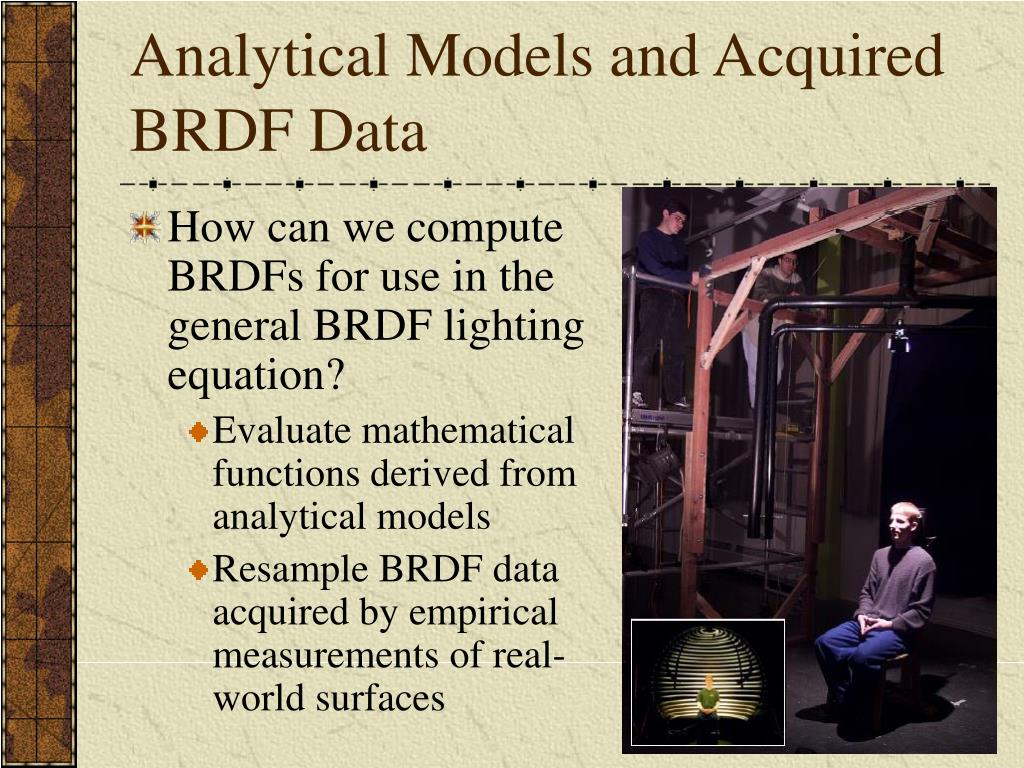 Analytical Models and Acquired BRDF Data

How can we compute BRDFs for use in the general BRDF lighting equation?

Evaluate mathematical functions derived from analytical models

Resample BRDF data acquired by empirical measurements of real-world surfaces